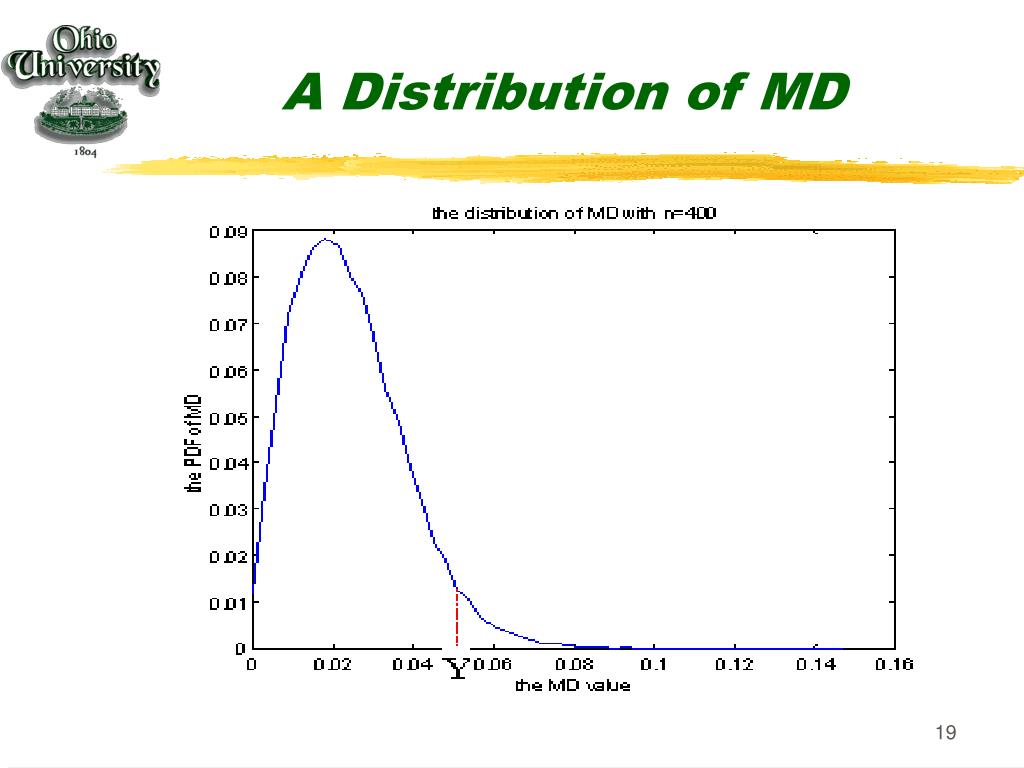 Ohio University
1804

A Distribution of MD

the distribution of MD with n=400

the PDF of MD

0.09
0.08
0.07
0.06
0.05
0.04
0.03
0.02
0.01
0

0
0.02
0.04
Y
0.06
0.08
0.1
0.12
0.14
0.16

the MD value

19